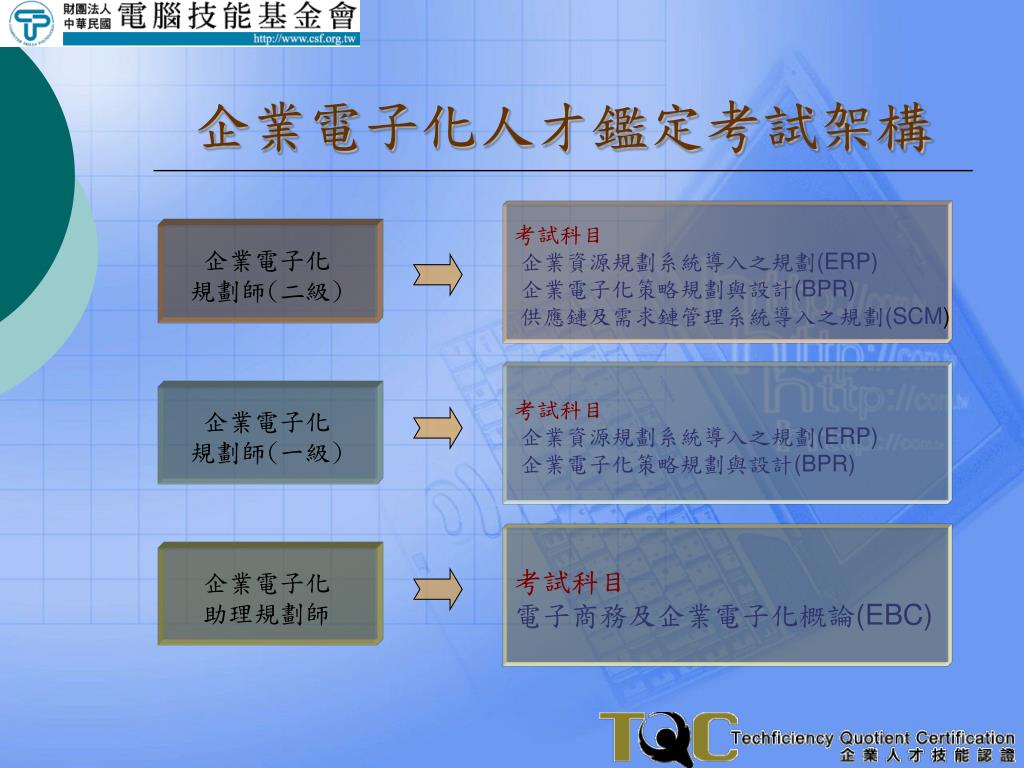 財團法人
中華民國 電腦技能基金會
http://www.csf.org.tw

企業電子化人才鑑定考試架構

企業電子化
規劃師(二級)

考試科目
企業資源規劃系統導入之規劃(ERP)
企業電子化策略規劃與設計(BPR)
供應鏈及需求鏈管理系統導入之規劃(SCM)

企業電子化
規劃師(一級)

考試科目
企業資源規劃系統導入之規劃(ERP)
企業電子化策略規劃與設計(BPR)

企業電子化
助理規劃師

考試科目
電子商務及企業電子化概論(EBC)

TQC Techficiency Quotient Certification
企業人才技能認證